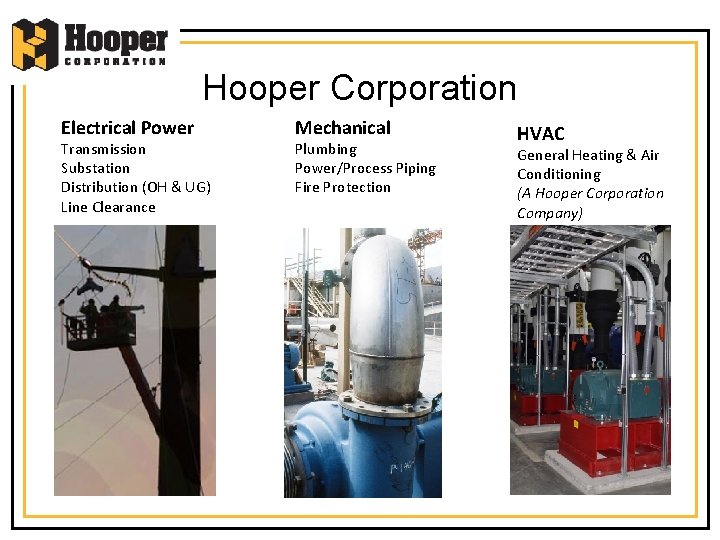 Hooper
CORPORATION

Hooper Corporation

Electrical Power
Transmission
Substation
Distribution (OH & UG)
Line Clearance

Mechanical
Plumbing
Power/Process Piping
Fire Protection

HVAC
General Heating & Air Conditioning
(A Hooper Corporation Company)